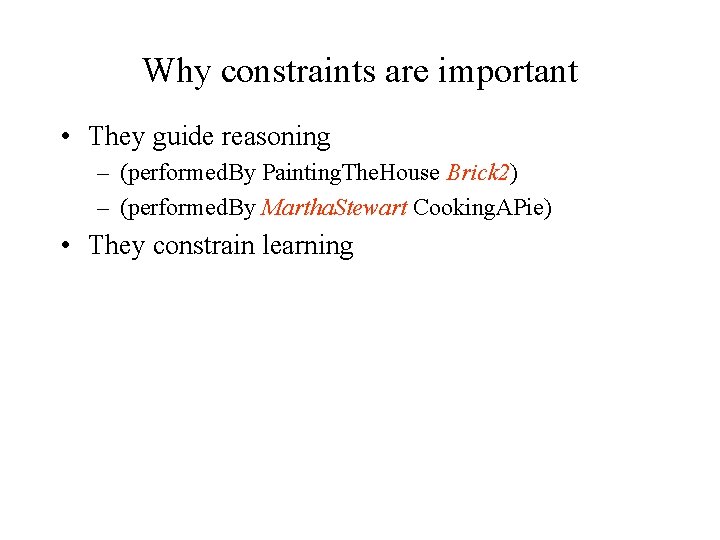 Why constraints are important

• They guide reasoning
– (performedBy PaintingTheHouse Brick2)
– (performedBy MarthaStewart CookingAPie)

• They constrain learning